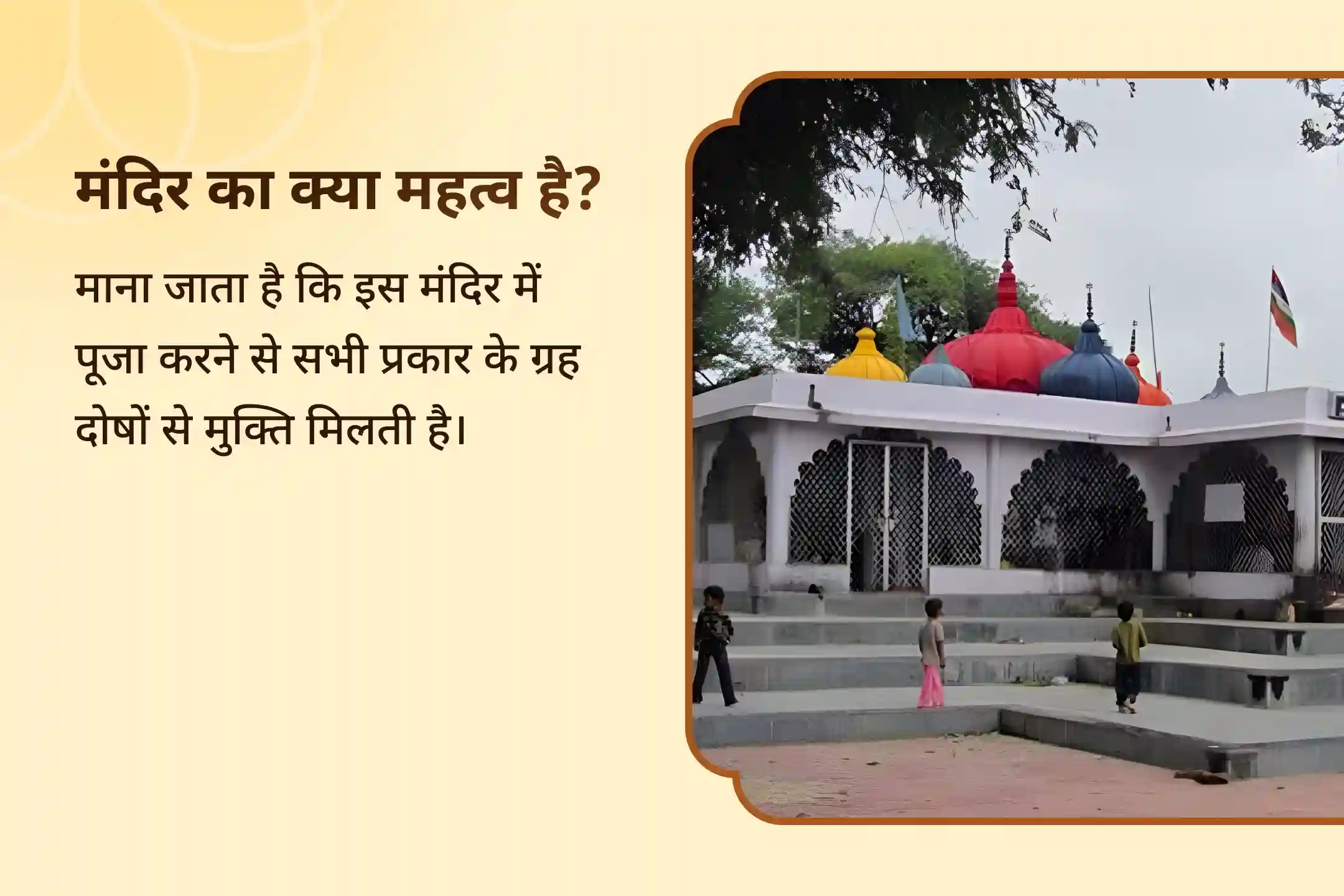 मंदिर का क्या महत्व है?

माना जाता है कि इस मंदिर में पूजा करने से सभी प्रकार के ग्रह दोषों से मुक्ति मिलती है।